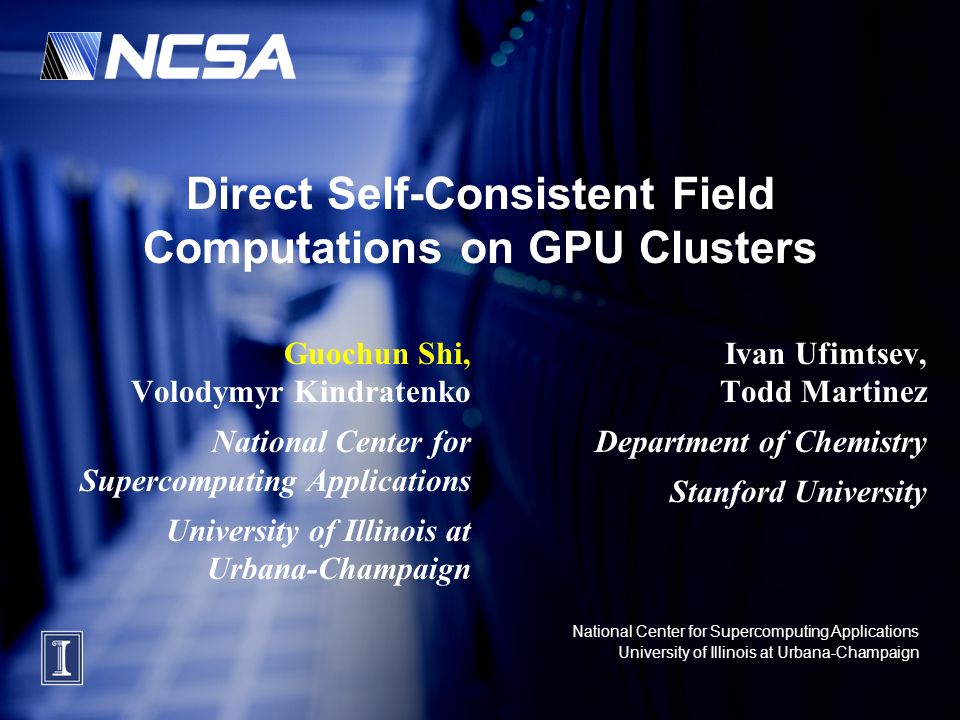 NCSA

Direct Self-Consistent Field Computations on GPU Clusters

Guochun Shi, Volodymyr Kindratenko

National Center for Supercomputing Applications

University of Illinois at Urbana-Champaign

Ivan Ufimtsev, Todd Martinez

Department of Chemistry

Stanford University

I

National Center for Supercomputing Applications
University of Illinois at Urbana-Champaign